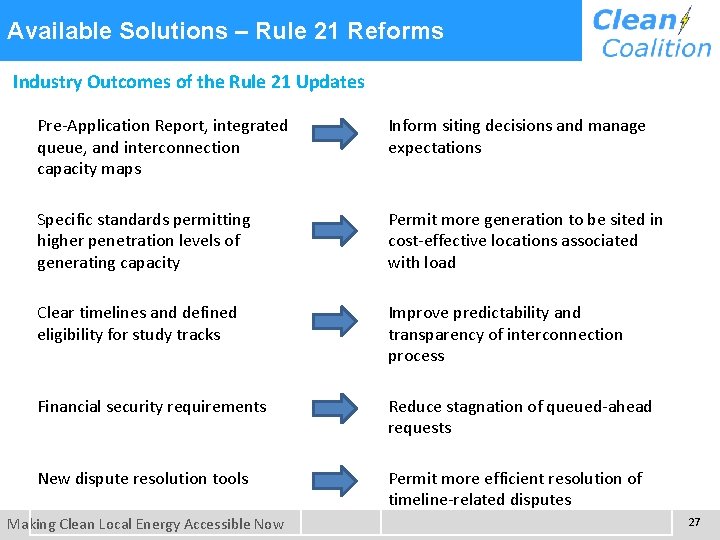 Available Solutions – Rule 21 Reforms

Clean Coalition

Industry Outcomes of the Rule 21 Updates

Pre-Application Report, integrated queue, and interconnection capacity maps

Inform siting decisions and manage expectations

Specific standards permitting higher penetration levels of generating capacity

Permit more generation to be sited in cost-effective locations associated with load

Clear timelines and defined eligibility for study tracks

Improve predictability and transparency of interconnection process

Financial security requirements

Reduce stagnation of queued-ahead requests

New dispute resolution tools

Permit more efficient resolution of timeline-related disputes

Making Clean Local Energy Accessible Now

27